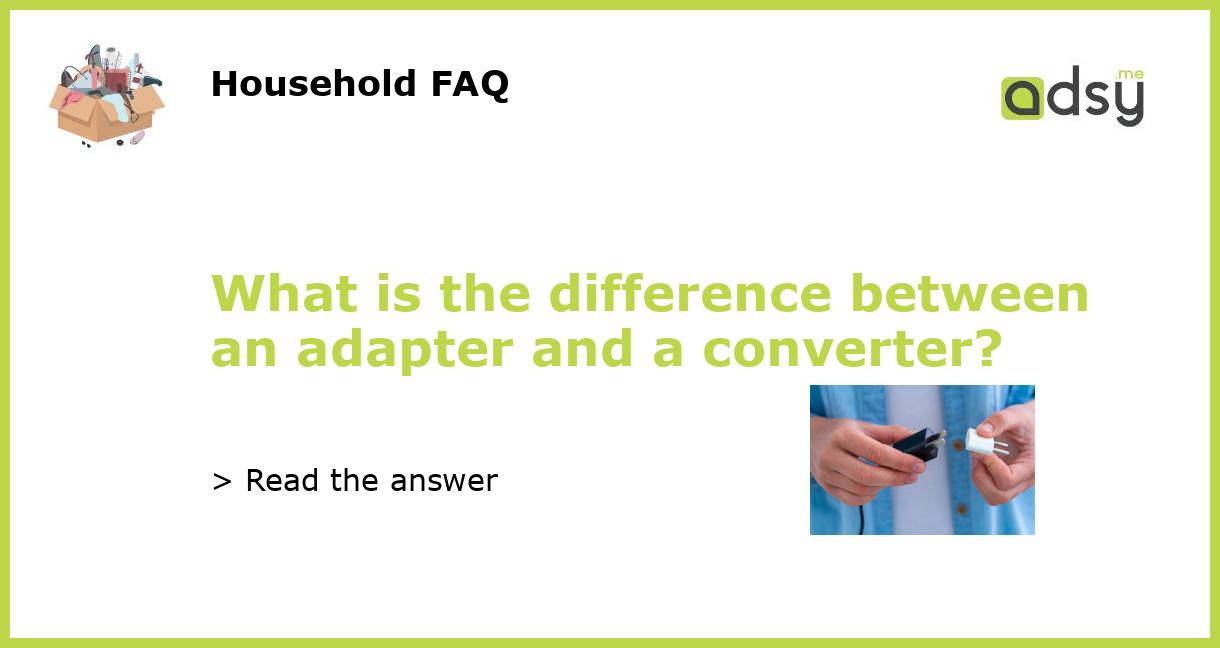 Household FAQ

adsy.me

What is the difference between an adapter and a converter?

> Read the answer